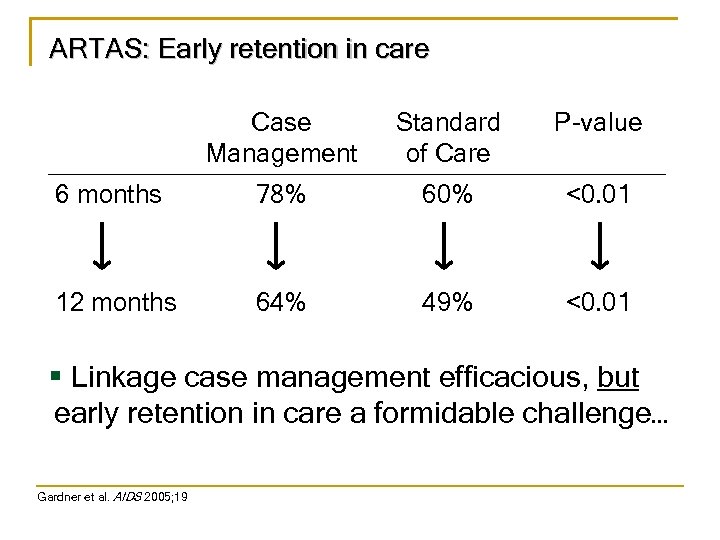 ARTAS: Early retention in care

| | Case Management | Standard of Care | P-value |
|---|---|---|---|
| 6 months | 78% | 60% | <0.01 |
| ↓ | ↓ | ↓ | ↓ |
| 12 months | 64% | 49% | <0.01 |

▪ Linkage case management efficacious, but early retention in care a formidable challenge…

Gardner et al. AIDS 2005;19